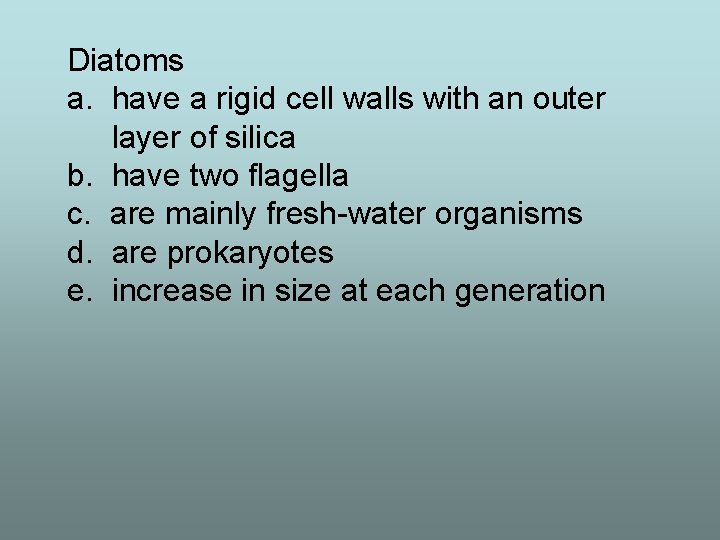 Diatoms
a. have a rigid cell walls with an outer layer of silica
b. have two flagella
c. are mainly fresh-water organisms
d. are prokaryotes
e. increase in size at each generation